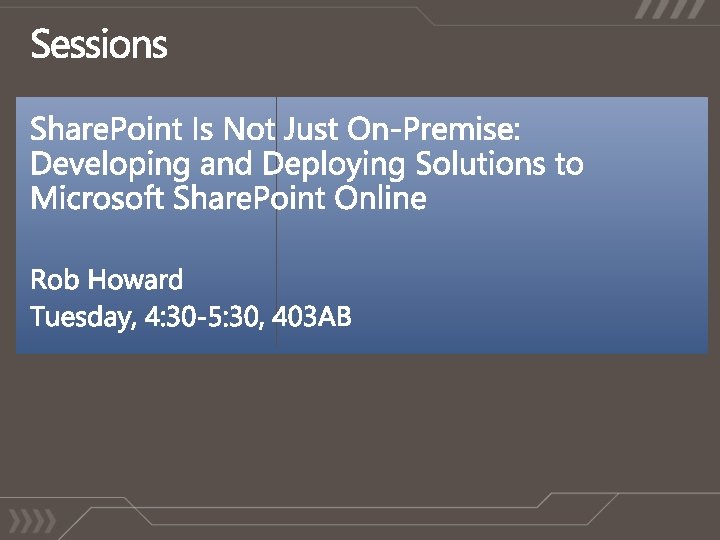 Sessions

SharePoint Is Not Just On-Premise: Developing and Deploying Solutions to Microsoft SharePoint Online

Rob Howard
Tuesday, 4:30-5:30, 403AB